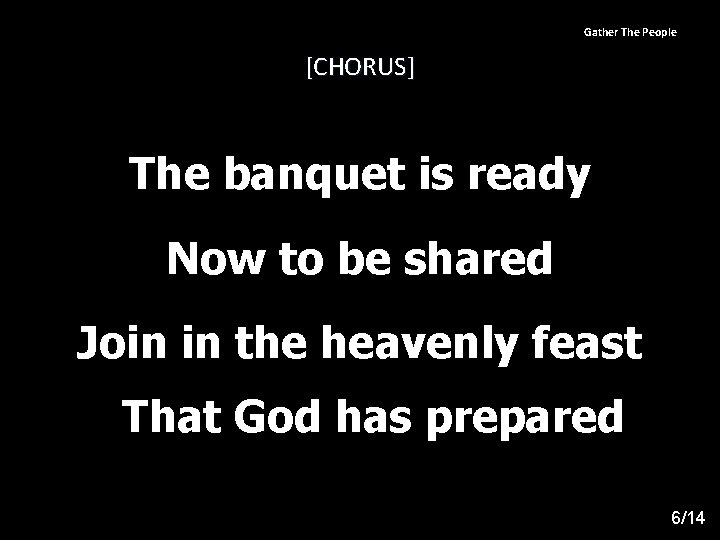 Gather The People

[CHORUS]

The banquet is ready

Now to be shared

Join in the heavenly feast

That God has prepared

6/14